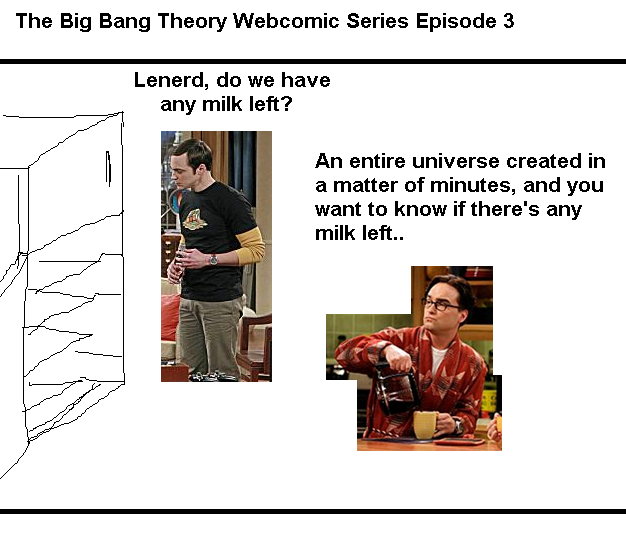 The Big Bang Theory Webcomic Series Episode 3

Lenerd, do we have any milk left?

An entire universe created in a matter of minutes, and you want to know if there's any milk left..